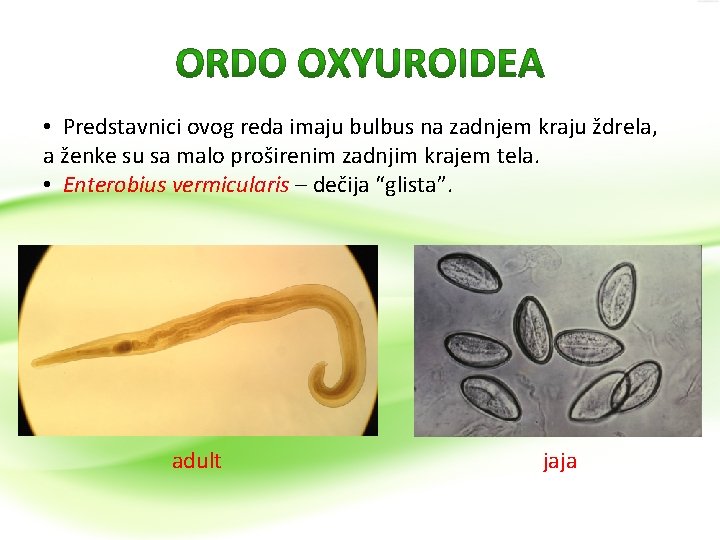 ORDO OXYUROIDEA

• Predstavnici ovog reda imaju bulbus na zadnjem kraju ždrela, a ženke su sa malo proširenim zadnjim krajem tela.
• Enterobius vermicularis – dečija “glista”.

adult

jaja